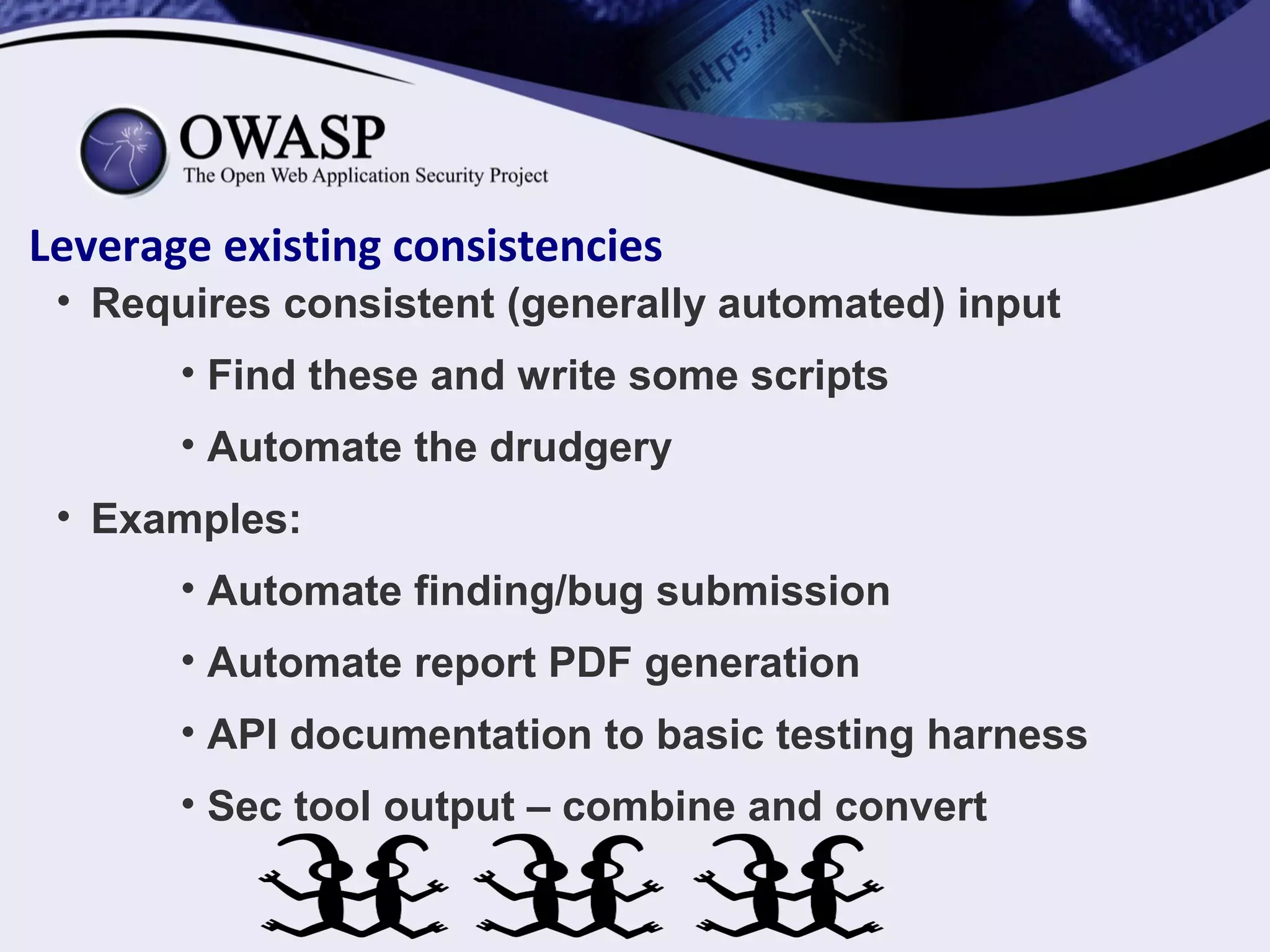 https://w

OWASP
The Open Web Application Security Project

Leverage existing consistencies

• Requires consistent (generally automated) input
• Find these and write some scripts
• Automate the drudgery
• Examples:
• Automate finding/bug submission
• Automate report PDF generation
• API documentation to basic testing harness
• Sec tool output – combine and convert